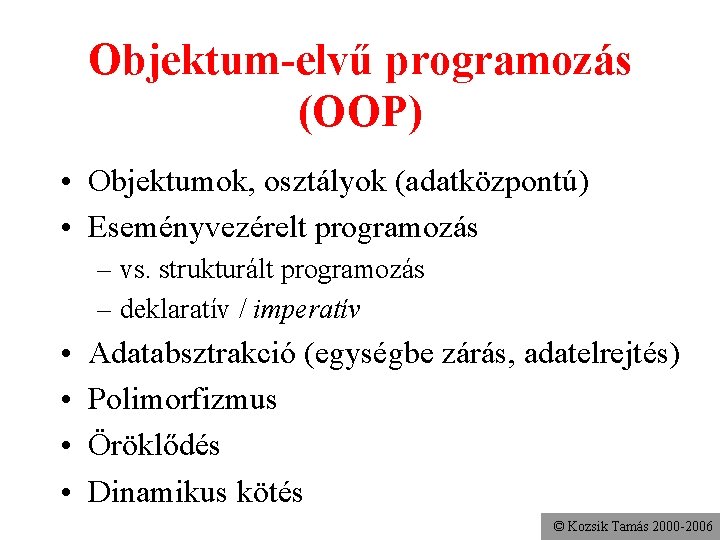 Objektum-elvű programozás (OOP)

• Objektumok, osztályok (adatközpontú)
• Eseményvezérelt programozás
– vs. strukturált programozás
– deklaratív / imperatív
• Adatabsztrakció (egységbe zárás, adatelrejtés)
• Polimorfizmus
• Öröklődés
• Dinamikus kötés

© Kozsik Tamás 2000-2006